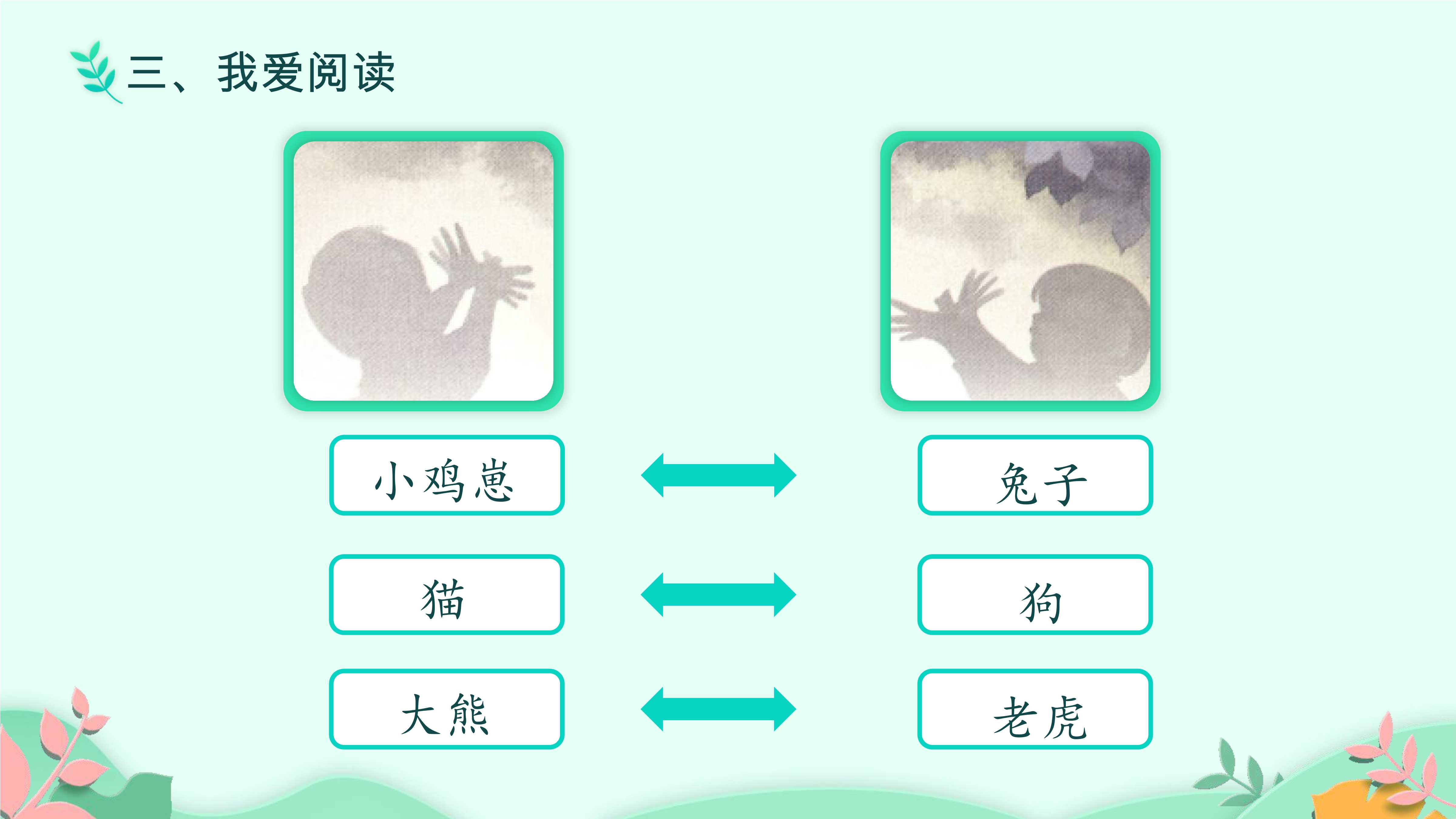 三、我爱阅读

小鸡崽

兔子

猫

狗

大熊

老虎